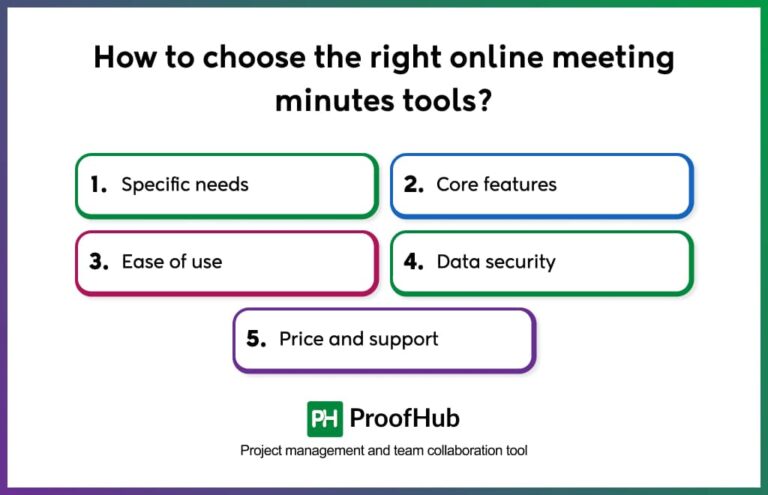 How to choose the right online meeting minutes tools?

1. Specific needs

2. Core features

3. Ease of use

4. Data security

5. Price and support

PH ProofHub

Project management and team collaboration tool